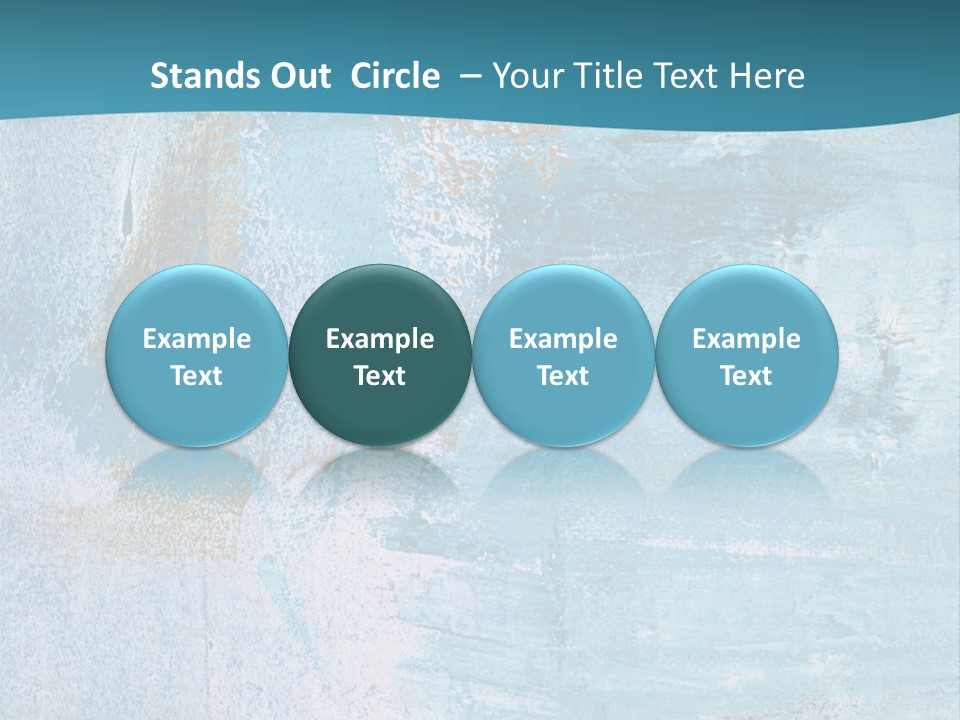 Stands Out Circle – Your Title Text Here

Example Text

Example Text

Example Text

Example Text